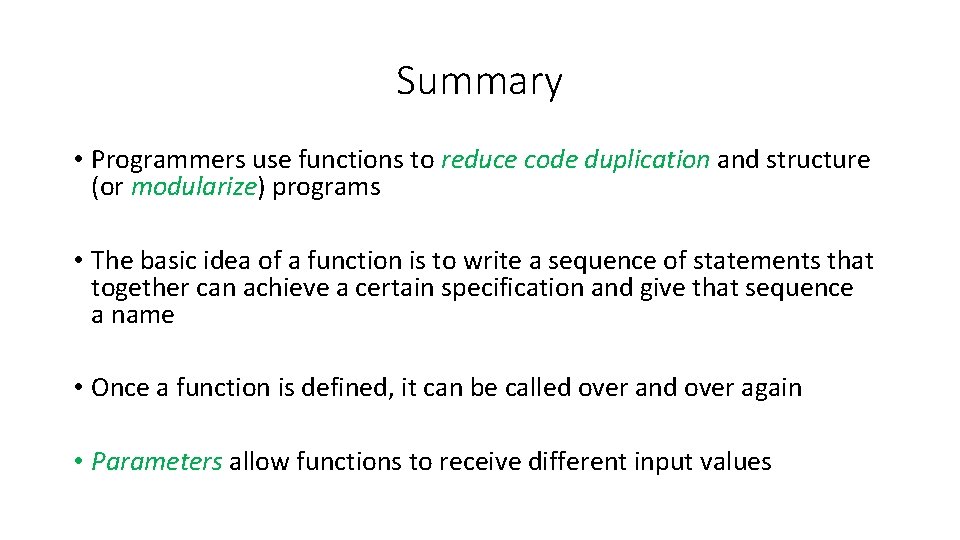 Summary

• Programmers use functions to reduce code duplication and structure (or modularize) programs

• The basic idea of a function is to write a sequence of statements that together can achieve a certain specification and give that sequence a name

• Once a function is defined, it can be called over and over again

• Parameters allow functions to receive different input values